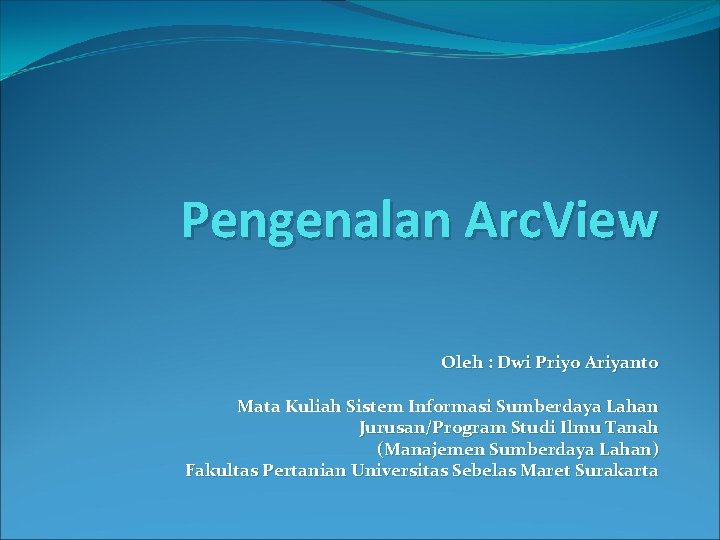 Pengenalan ArcView

Oleh : Dwi Priyo Ariyanto

Mata Kuliah Sistem Informasi Sumberdaya Lahan
Jurusan/Program Studi Ilmu Tanah
(Manajemen Sumberdaya Lahan)
Fakultas Pertanian Universitas Sebelas Maret Surakarta